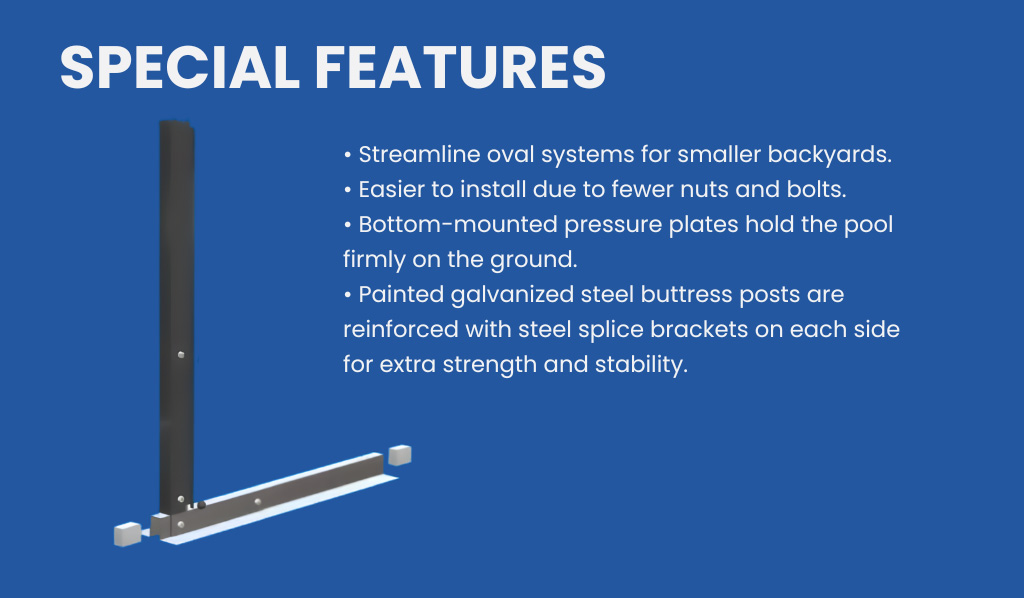 SPECIAL FEATURES

• Streamline oval systems for smaller backyards.
• Easier to install due to fewer nuts and bolts.
• Bottom-mounted pressure plates hold the pool firmly on the ground.
• Painted galvanized steel buttress posts are reinforced with steel splice brackets on each side for extra strength and stability.